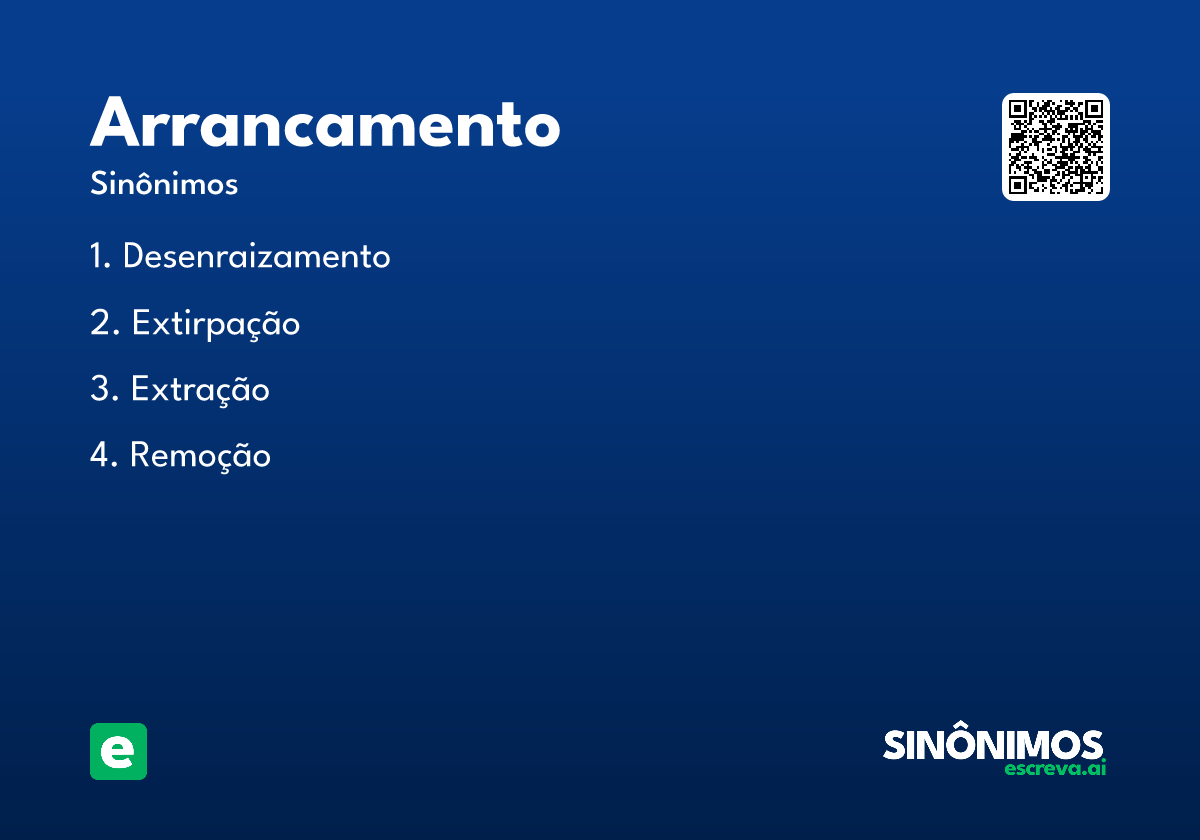 Arrancamento

Sinônimos

1. Desenraizamento

2. Extirpação

3. Extração

4. Remoção

e

SINÔNIMOS
escreva.ai